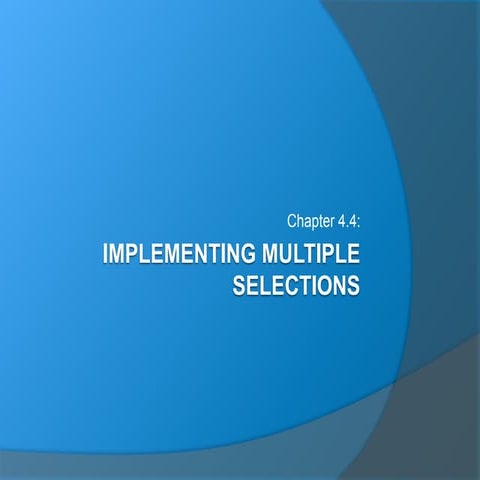 Chapter 4.4:

IMPLEMENTING MULTIPLE SELECTIONS